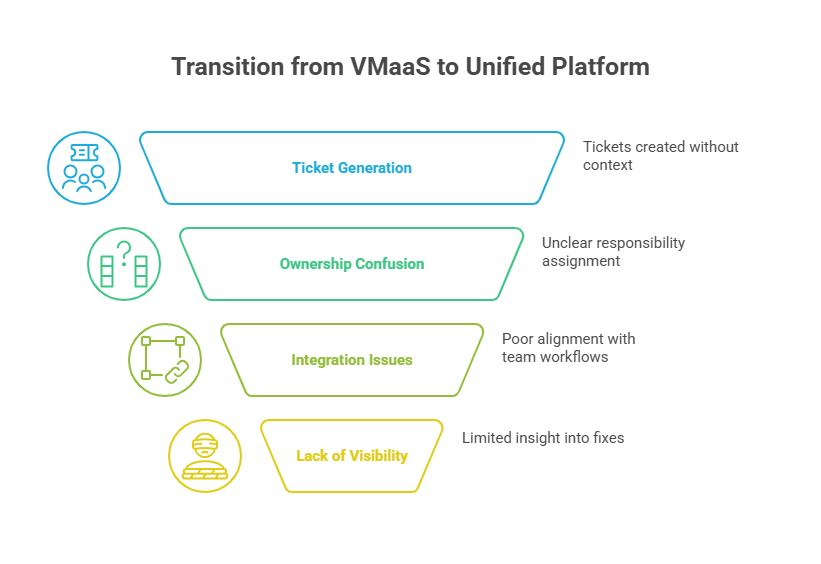 Transition from VMaaS to Unified Platform

Ticket Generation

Tickets created without context

Ownership Confusion

Unclear responsibility assignment

Integration Issues

Poor alignment with team workflows

Lack of Visibility

Limited insight into fixes